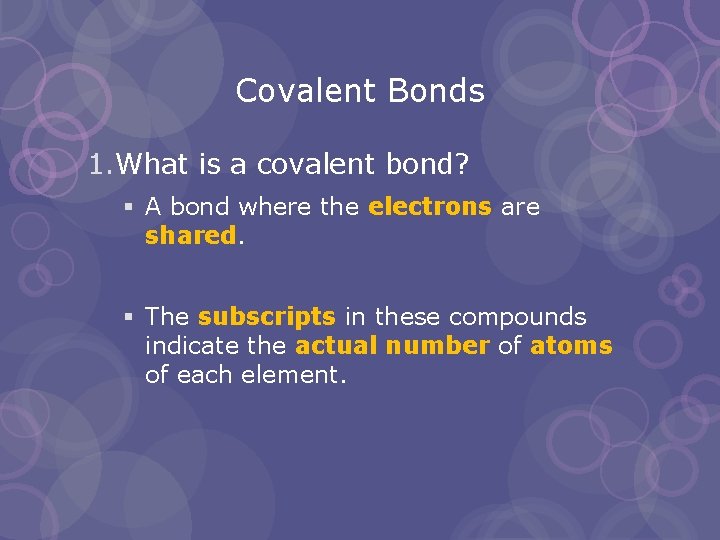 Covalent Bonds

1. What is a covalent bond?

▪ A bond where the electrons are shared.

▪ The subscripts in these compounds indicate the actual number of atoms of each element.